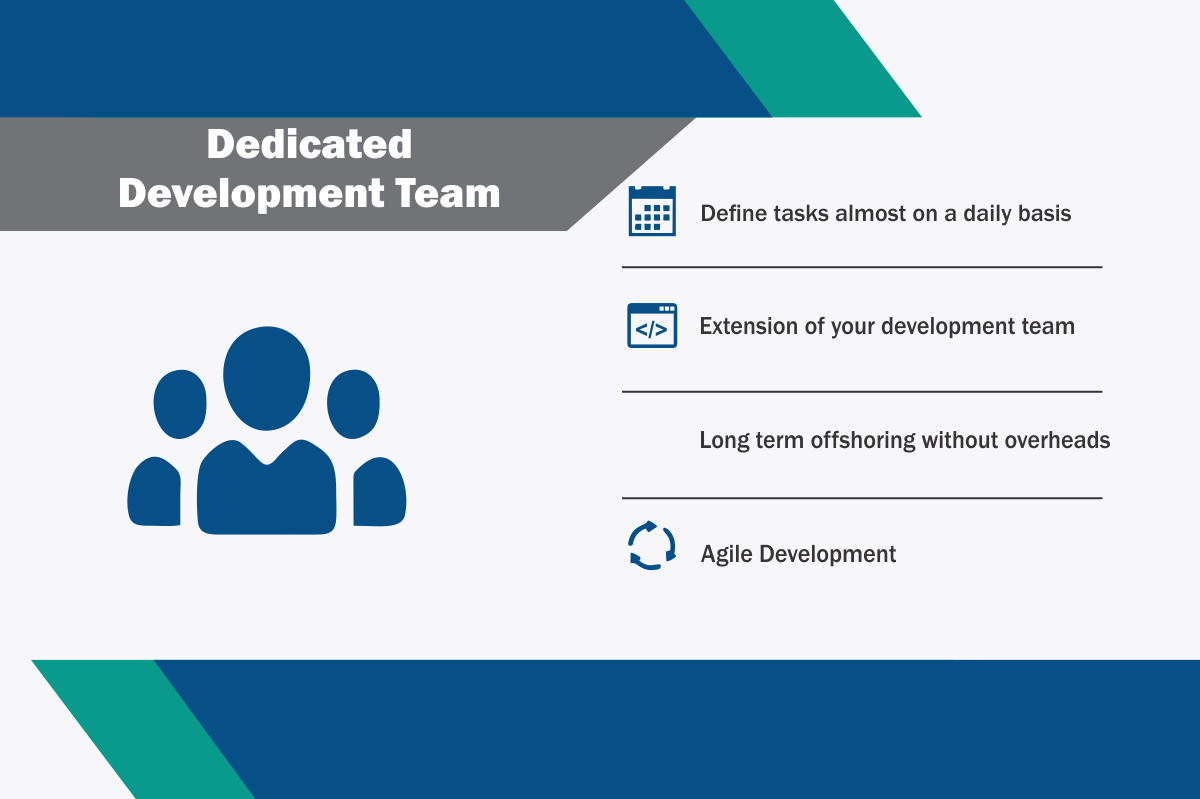 Dedicated Development Team

Define tasks almost on a daily basis

</>

Extension of your development team

Long term offshoring without overheads

Agile Development